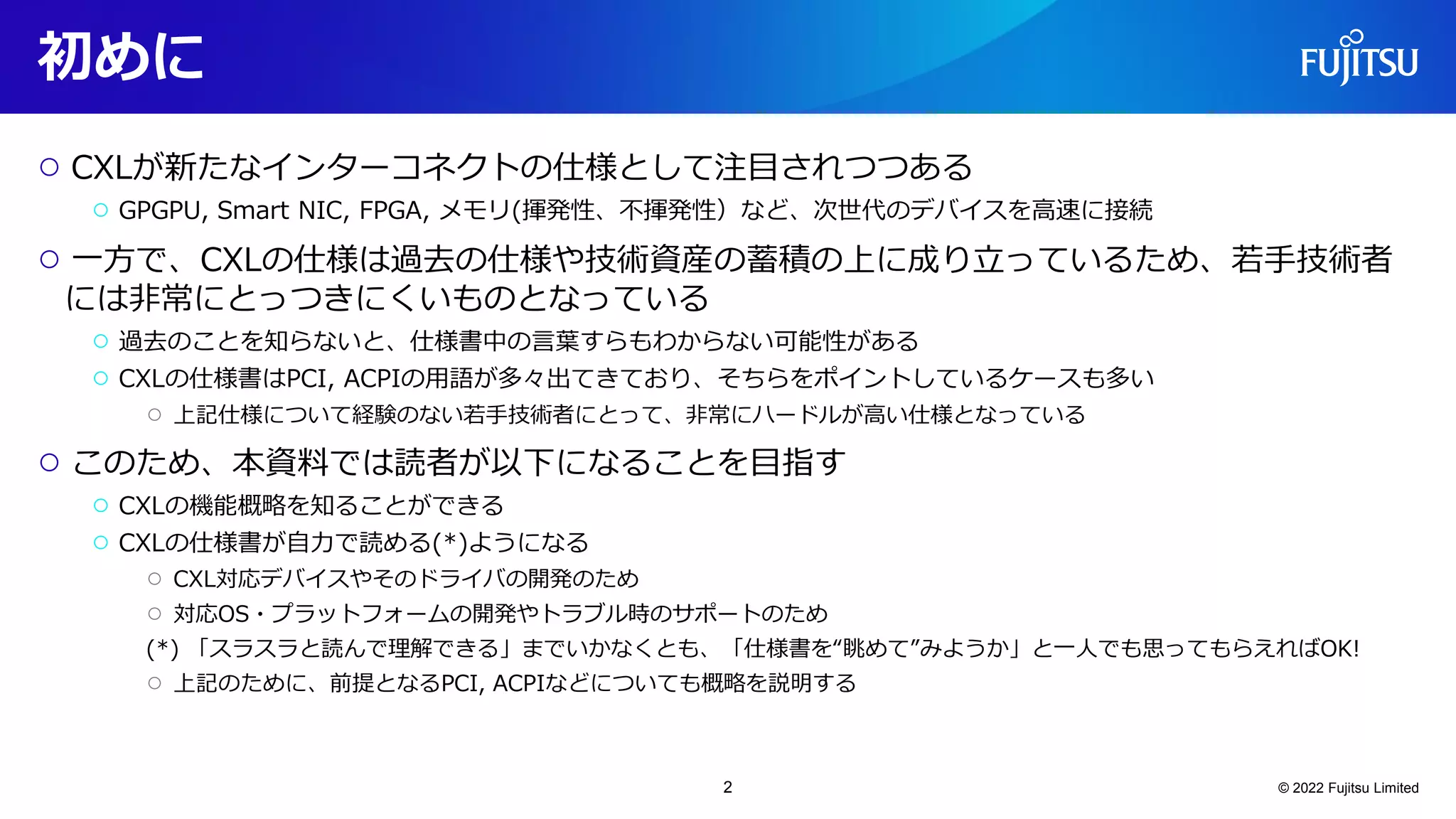 初めに

FUJITSU

○ CXLが新たなインターコネクトの仕様として注目されつつある

○ GPGPU, Smart NIC, FPGA, メモリ(揮発性、不揮発性）など、次世代のデバイスを高速に接続

○ 一方で、CXLの仕様は過去の仕様や技術資産の蓄積の上に成り立っているため、若手技術者には非常にとっつきにくいものとなっている

○ 過去のことを知らないと、仕様書中の言葉すらもわからない可能性がある

○ CXLの仕様書はPCI, ACPIの用語が多々出てきており、そちらをポイントしているケースも多い

○ 上記仕様について経験のない若手技術者にとって、非常にハードルが高い仕様となっている

○ このため、本資料では読者が以下になることを目指す

○ CXLの機能概略を知ることができる

○ CXLの仕様書が自力で読める(*)ようになる

○ CXL対応デバイスやそのドライバの開発のため

○ 対応OS・プラットフォームの開発やトラブル時のサポートのため

(*) 「スラスラと読んで理解できる」までいかなくとも、「仕様書を“眺めて”みようか」と一人でも思ってもらえればOK!

○ 上記のために、前提となるPCI, ACPIなどについても概略を説明する

2

© 2022 Fujitsu Limited